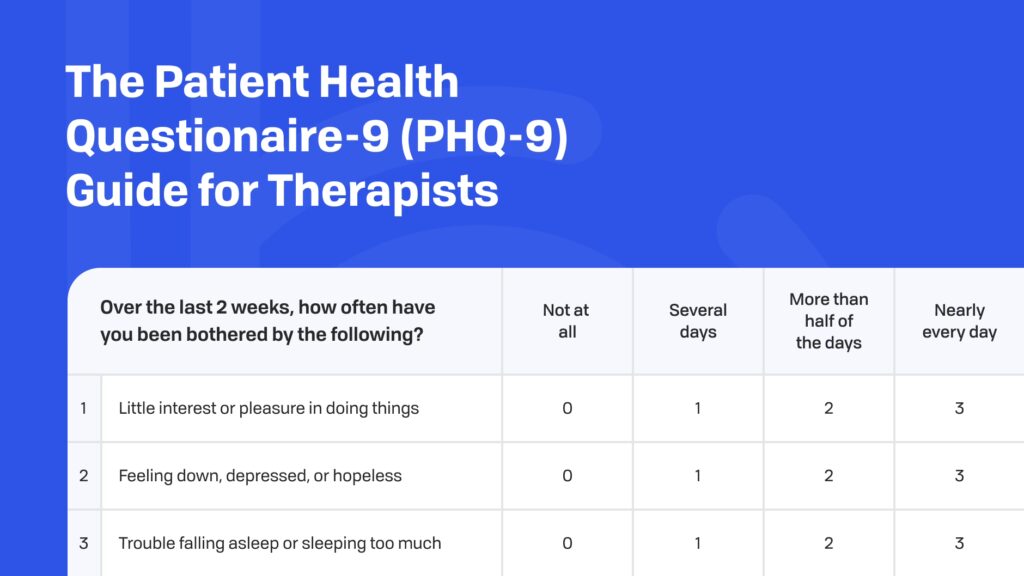 The Patient Health Questionaire-9 (PHQ-9) Guide for Therapists

| | Over the last 2 weeks, how often have you been bothered by the following? | Not at all | Several days | More than half of the days | Nearly every day |
|---|---|---|---|---|---|
| 1 | Little interest or pleasure in doing things | 0 | 1 | 2 | 3 |
| 2 | Feeling down, depressed, or hopeless | 0 | 1 | 2 | 3 |
| 3 | Trouble falling asleep or sleeping too much | 0 | 1 | 2 | 3 |